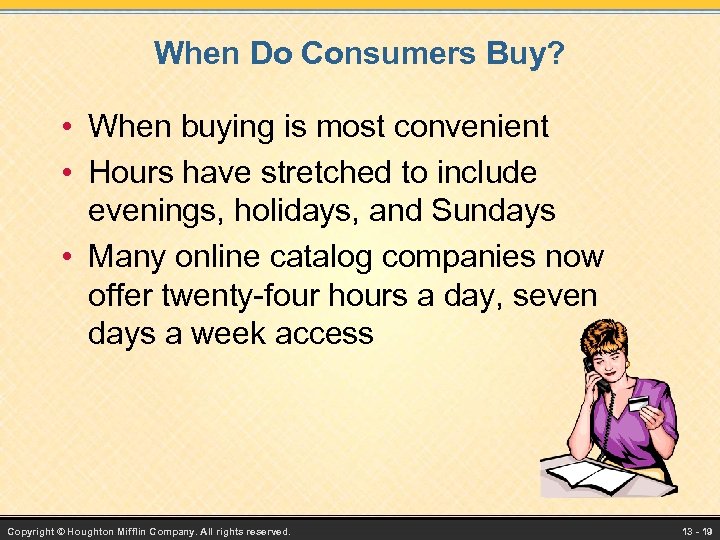 When Do Consumers Buy?

• When buying is most convenient
• Hours have stretched to include evenings, holidays, and Sundays
• Many online catalog companies now offer twenty-four hours a day, seven days a week access

Copyright © Houghton Mifflin Company. All rights reserved.

13 - 19